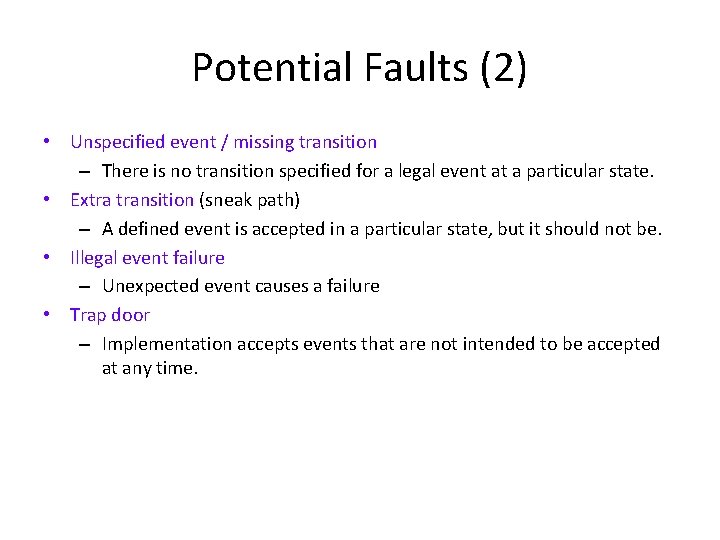 Potential Faults (2)

• Unspecified event / missing transition
– There is no transition specified for a legal event at a particular state.
• Extra transition (sneak path)
– A defined event is accepted in a particular state, but it should not be.
• Illegal event failure
– Unexpected event causes a failure
• Trap door
– Implementation accepts events that are not intended to be accepted at any time.